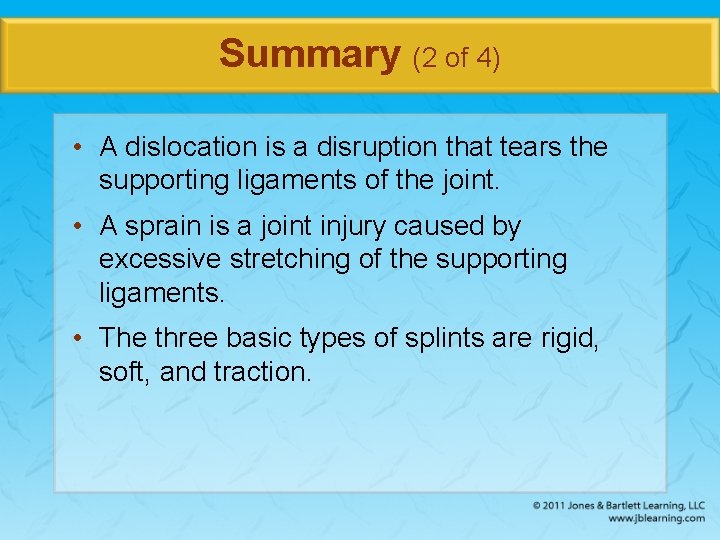 Summary (2 of 4)

• A dislocation is a disruption that tears the supporting ligaments of the joint.

• A sprain is a joint injury caused by excessive stretching of the supporting ligaments.

• The three basic types of splints are rigid, soft, and traction.

© 2011 Jones & Bartlett Learning, LLC
www.jblearning.com